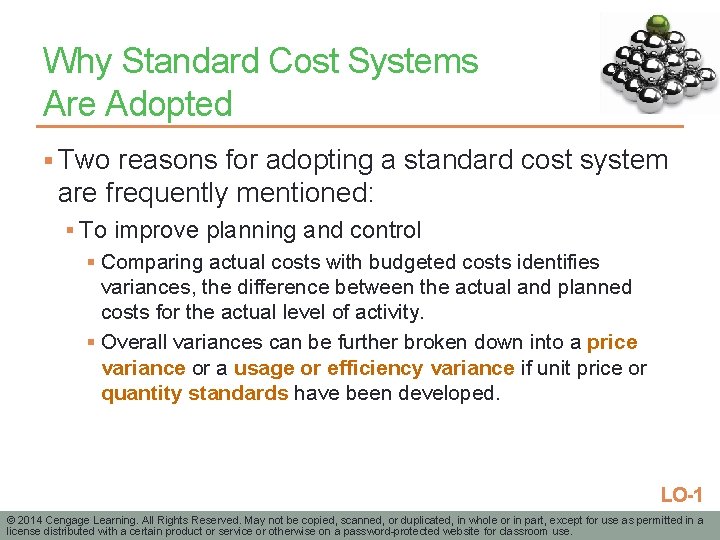 Why Standard Cost Systems Are Adopted

▪ Two reasons for adopting a standard cost system are frequently mentioned:

▪ To improve planning and control

▪ Comparing actual costs with budgeted costs identifies variances, the difference between the actual and planned costs for the actual level of activity.

▪ Overall variances can be further broken down into a price variance or a usage or efficiency variance if unit price or quantity standards have been developed.

LO-1

© 2014 Cengage Learning. All Rights Reserved. May not be copied, scanned, or duplicated, in whole or in part, except for use as permitted in a license distributed with a certain product or service or otherwise on a password-protected website for classroom use.